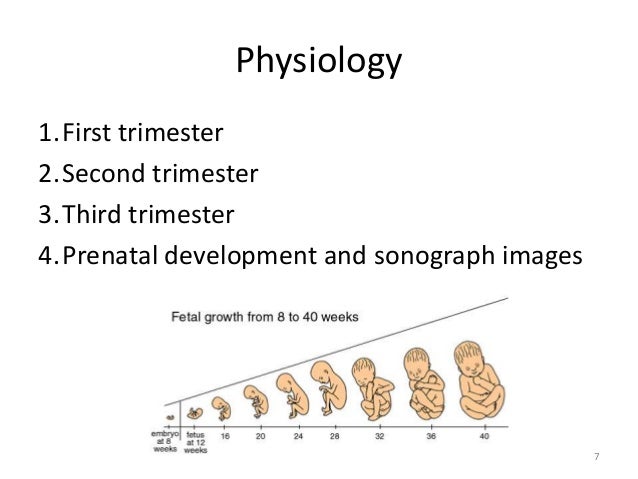 Physiology

1. First trimester
2. Second trimester
3. Third trimester
4. Prenatal development and sonograph images

Fetal growth from 8 to 40 weeks

embryo at 8 weeks
fetus at 12 weeks
16
20
24
28
32
36
40

7